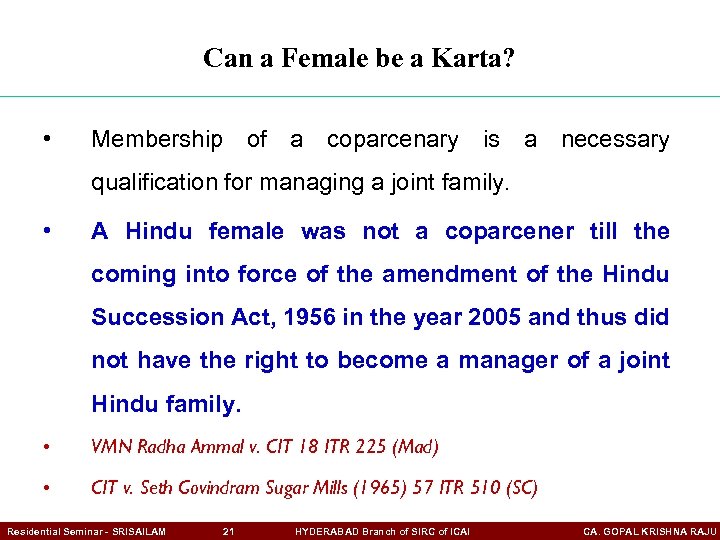 Can a Female be a Karta?

• Membership of a coparcenary is a necessary qualification for managing a joint family.

• A Hindu female was not a coparcener till the coming into force of the amendment of the Hindu Succession Act, 1956 in the year 2005 and thus did not have the right to become a manager of a joint Hindu family.

• VMN Radha Ammal v. CIT 18 ITR 225 (Mad)

• CIT v. Seth Govindram Sugar Mills (1965) 57 ITR 510 (SC)

Residential Seminar - SRISAILAM 21 HYDERABAD Branch of SIRC of ICAI CA. GOPAL KRISHNA RAJU